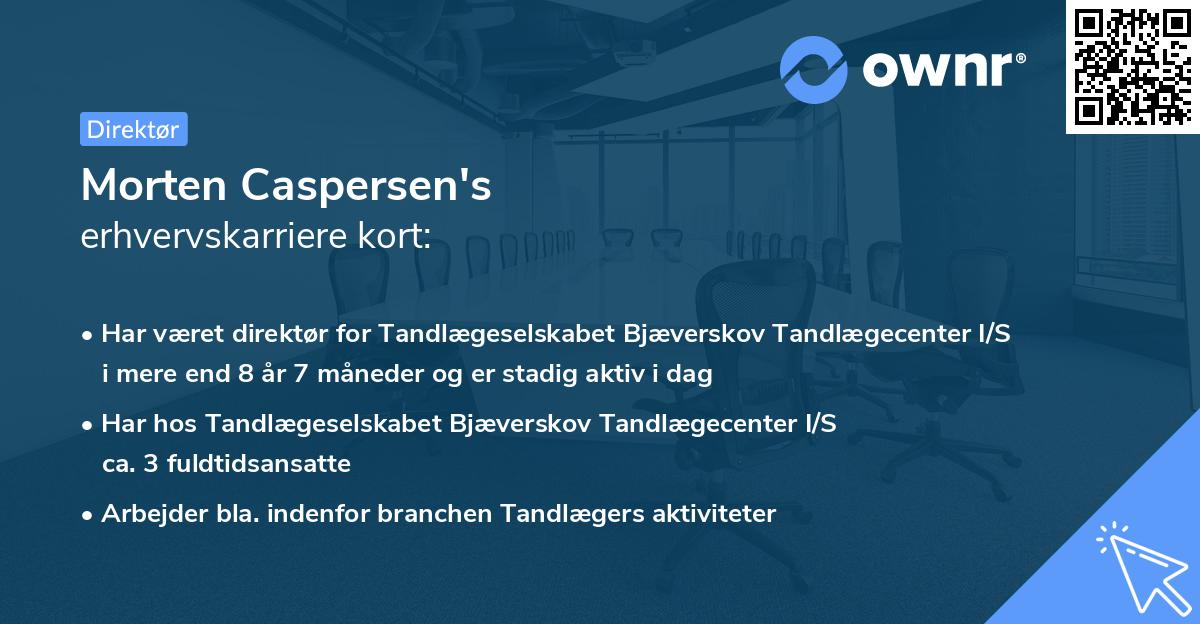 ownr®

Direktør

Morten Caspersen's
erhvervskarriere kort:

• Har været direktør for Tandlægeselskabet Bjæverskov Tandlægecenter I/S i mere end 8 år 7 måneder og er stadig aktiv i dag

• Har hos Tandlægeselskabet Bjæverskov Tandlægecenter I/S ca. 3 fuldtidsansatte

• Arbejder bla. indenfor branchen Tandlægers aktiviteter